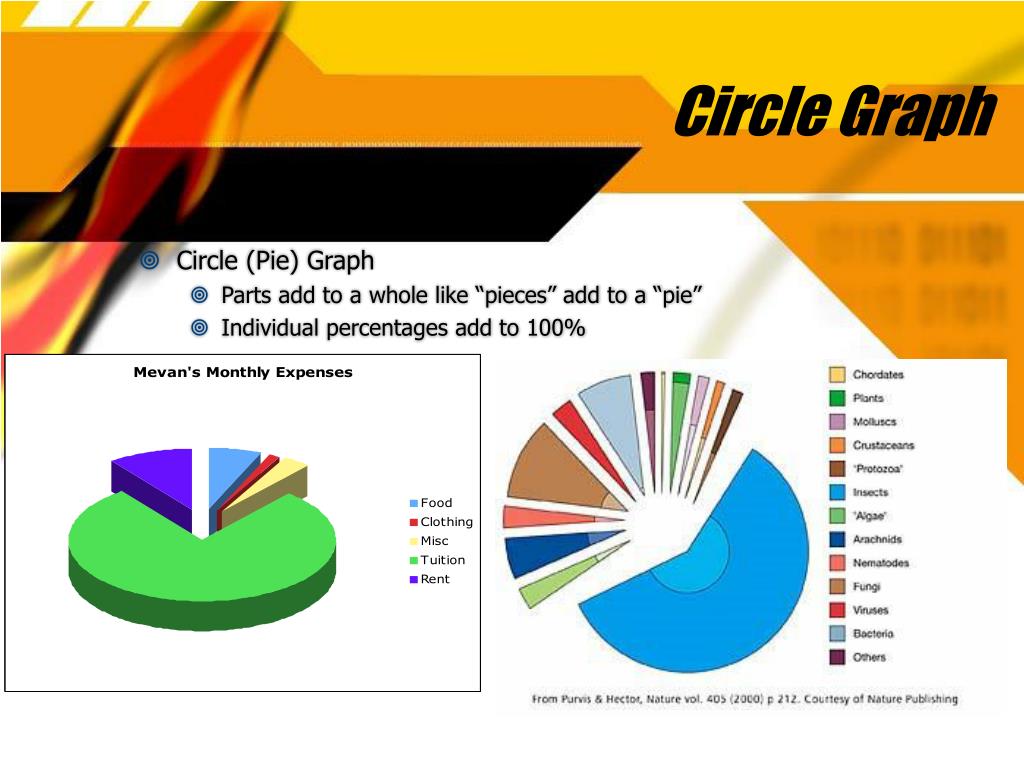 Circle Graph

Circle (Pie) Graph

Parts add to a whole like “pieces” add to a “pie”

Individual percentages add to 100%

Mevan's Monthly Expenses

Food
Clothing
Misc
Tuition
Rent

Chordates
Plants
Molluscs
Crustaceans
'Protozoa'
Insects
'Algae'
Arachnids
Nematodes
Fungi
Viruses
Bacteria
Others

From Purvis & Hector, Nature vol. 405 (2000) p 212. Courtesy of Nature Publishing